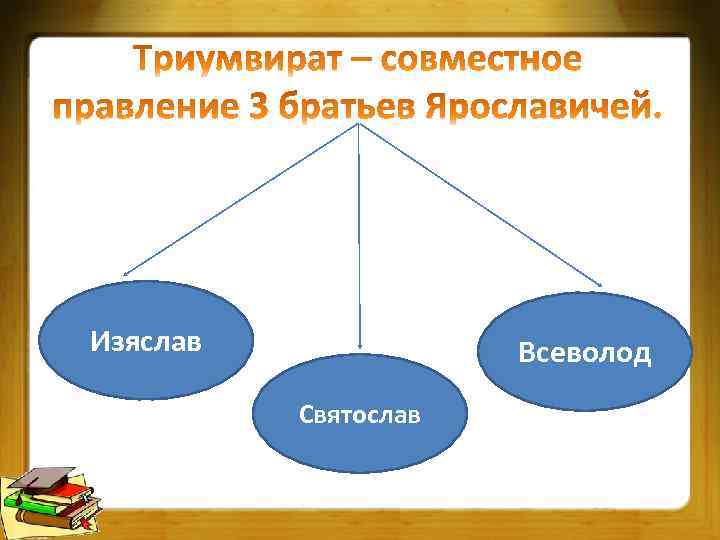 Триумвират – совместное правление 3 братьев Ярославичей.

Изяслав

Святослав

Всеволод